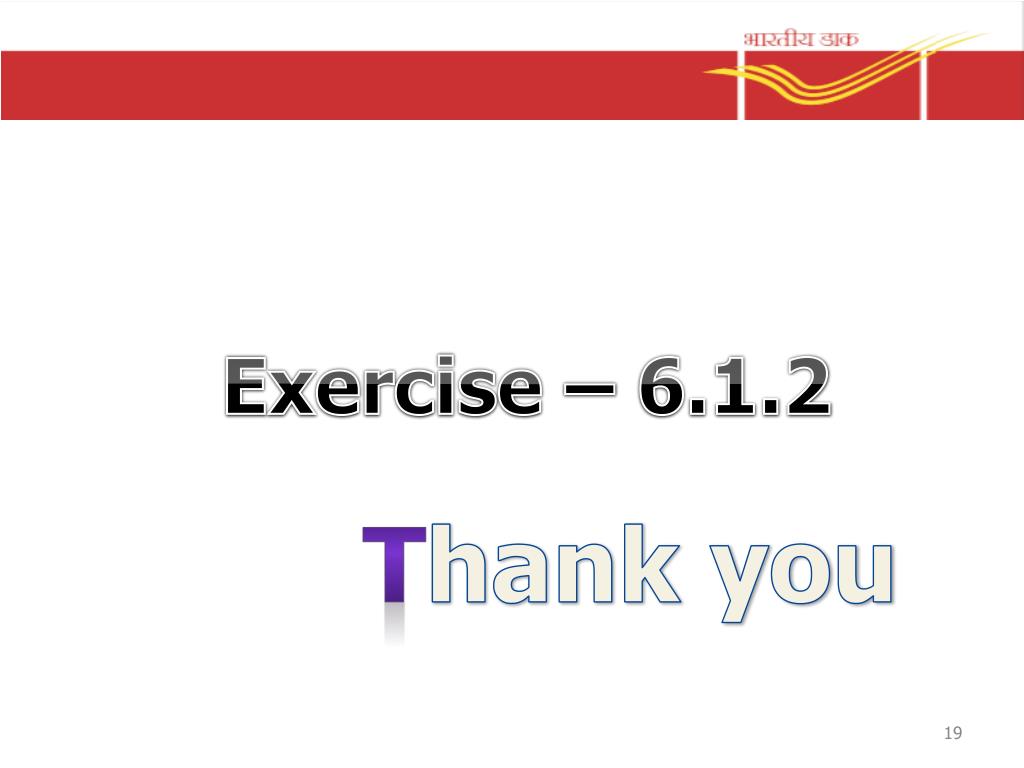 भारतीय डाक

Exercise – 6.1.2

Thank you

19